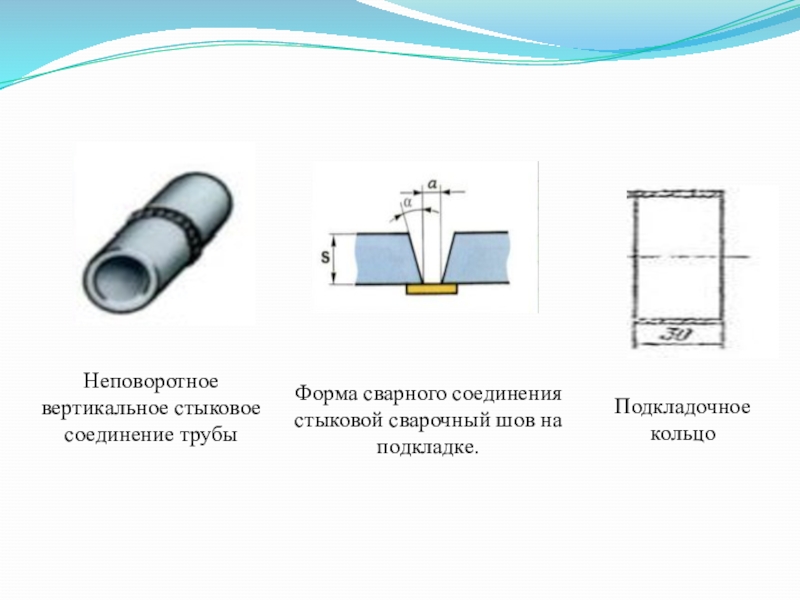 a

α

S

30

Неповоротное вертикальное стыковое соединение трубы

Форма сварного соединения стыковой сварочный шов на подкладке.

Подкладочное кольцо